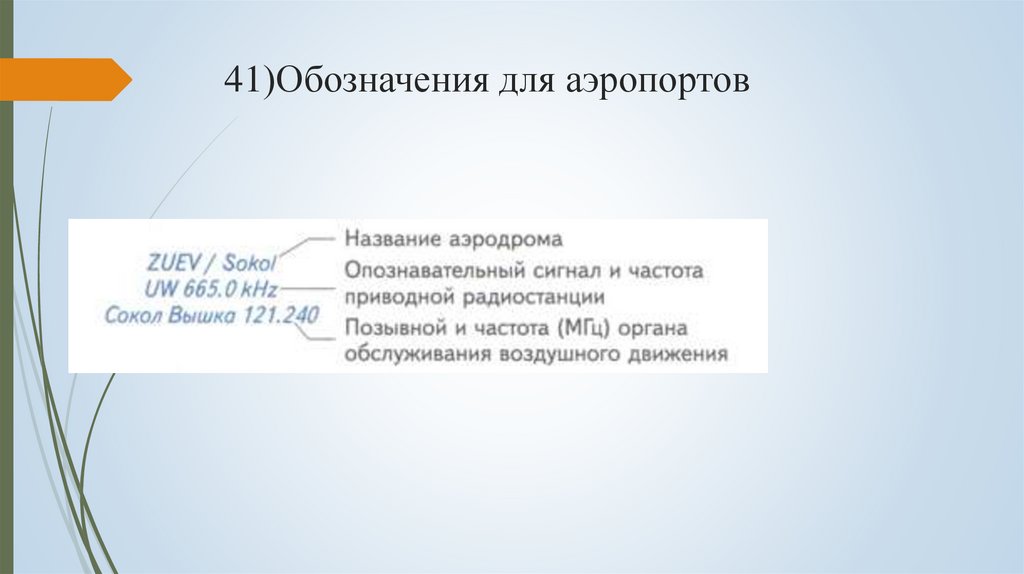 41)Обозначения для аэропортов

ZUEV / Sokol
UW 665.0 kHz
Сокол Вышка 121.240

Название аэродрома
Опознавательный сигнал и частота приводной радиостанции
Позывной и частота (МГц) органа обслуживания воздушного движения